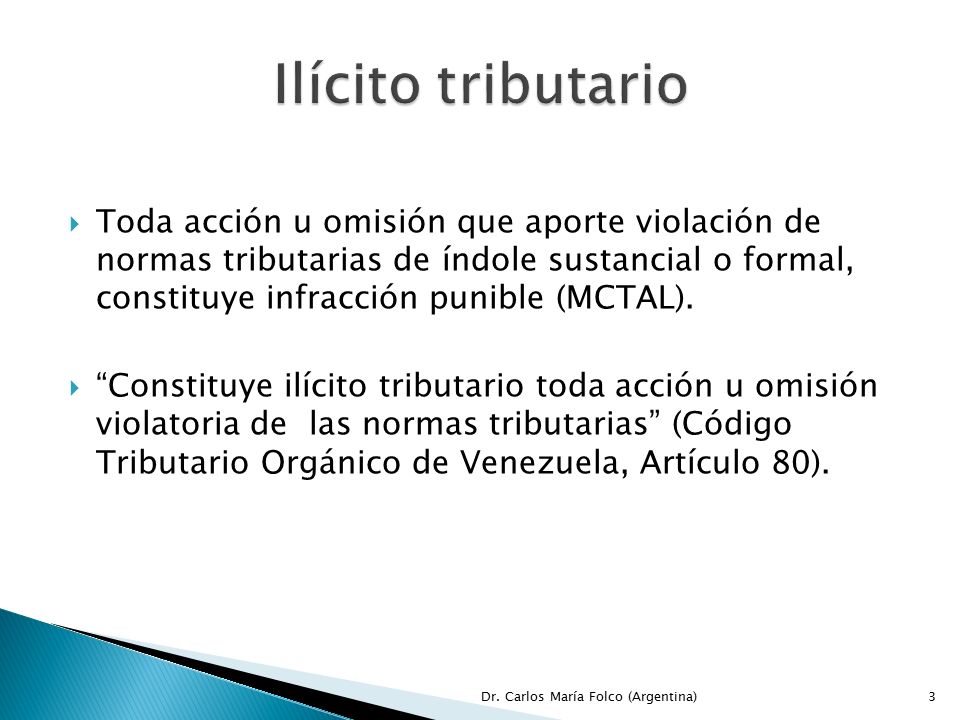 Ilícito tributario

Toda acción u omisión que aporte violación de normas tributarias de índole sustancial o formal, constituye infracción punible (MCTAL).

“Constituye ilícito tributario toda acción u omisión violatoria de las normas tributarias” (Código Tributario Orgánico de Venezuela, Artículo 80).

Dr. Carlos María Folco (Argentina)

3